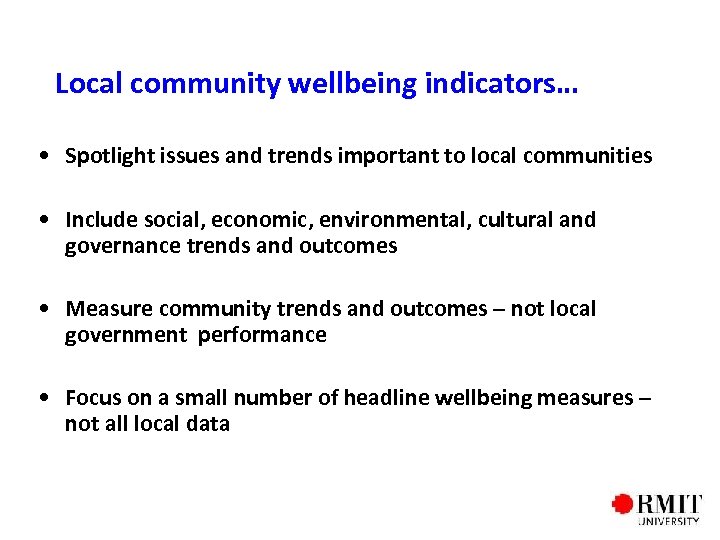 Local community wellbeing indicators…

• Spotlight issues and trends important to local communities

• Include social, economic, environmental, cultural and governance trends and outcomes

• Measure community trends and outcomes – not local government performance

• Focus on a small number of headline wellbeing measures – not all local data

RMIT UNIVERSITY